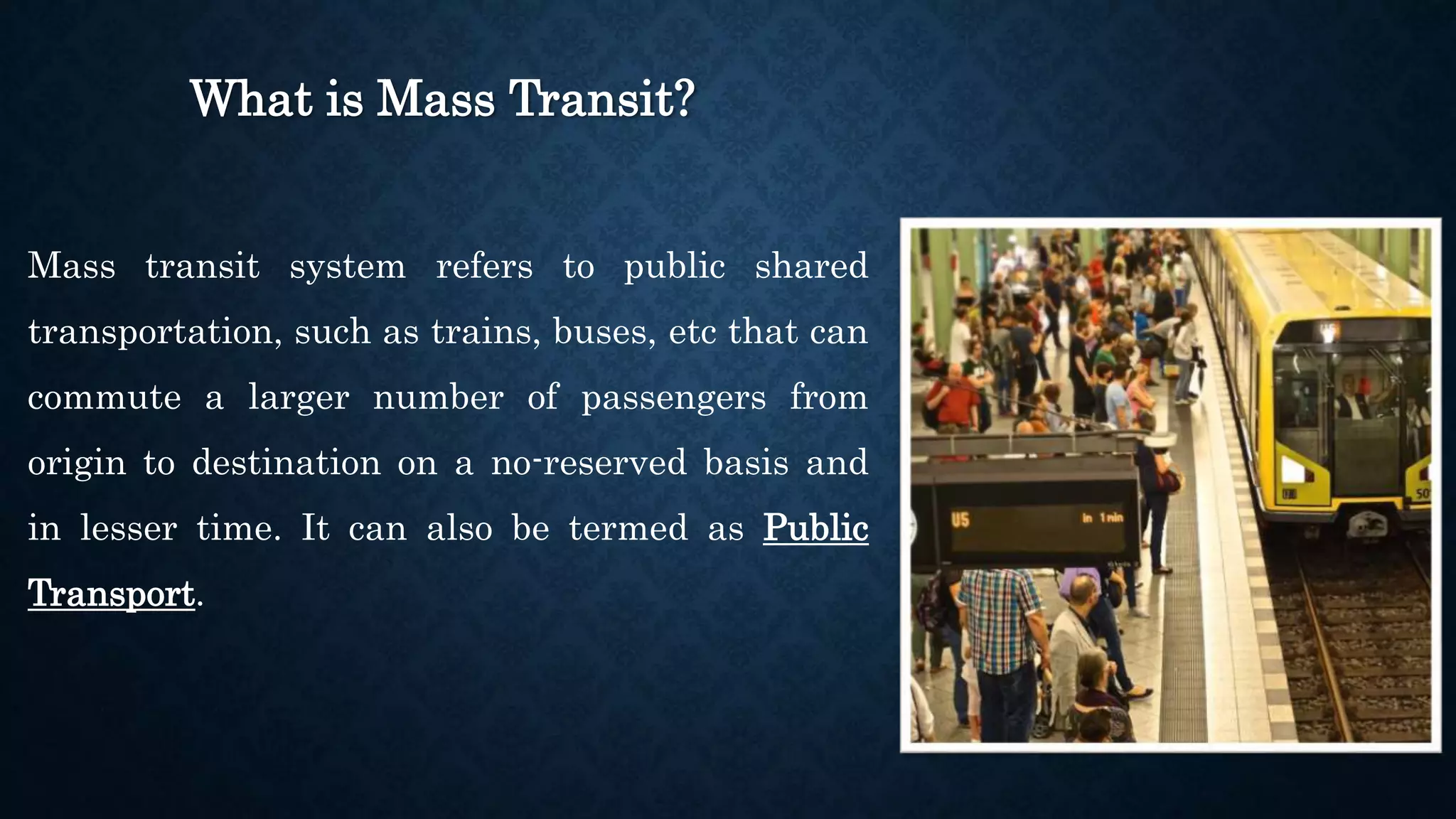 What is Mass Transit?

Mass transit system refers to public shared transportation, such as trains, buses, etc that can commute a larger number of passengers from origin to destination on a no-reserved basis and in lesser time. It can also be termed as Public Transport.

U5

in 1 min